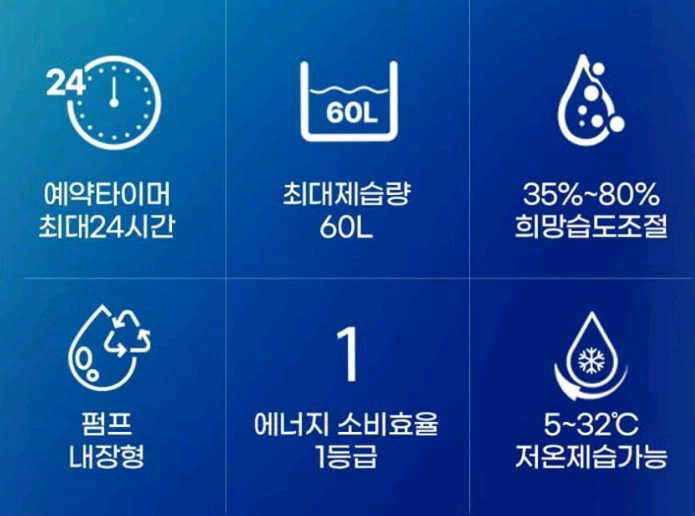 24

예약타이머
최대24시간

60L

최대제습량
60L

35%~80%
희망습도조절

펌프
내장형

1

에너지 소비효율
1등급

5~32℃
저온제습가능